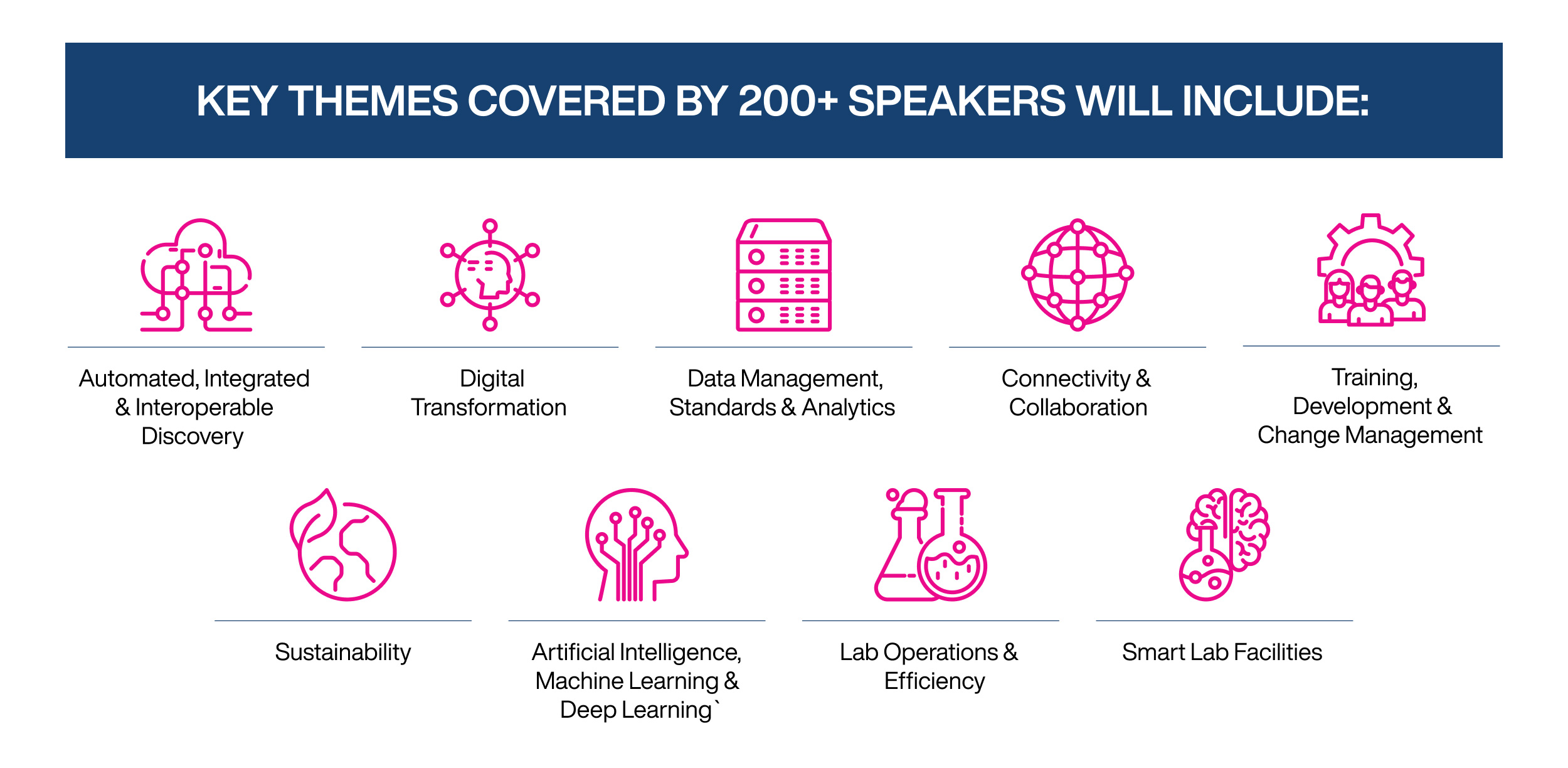 KEY THEMES COVERED BY 200+ SPEAKERS WILL INCLUDE:

Automated, Integrated & Interoperable Discovery

Digital Transformation

Data Management, Standards & Analytics

Connectivity & Collaboration

Training, Development & Change Management

Sustainability

Artificial Intelligence, Machine Learning & Deep Learning`

Lab Operations & Efficiency

Smart Lab Facilities